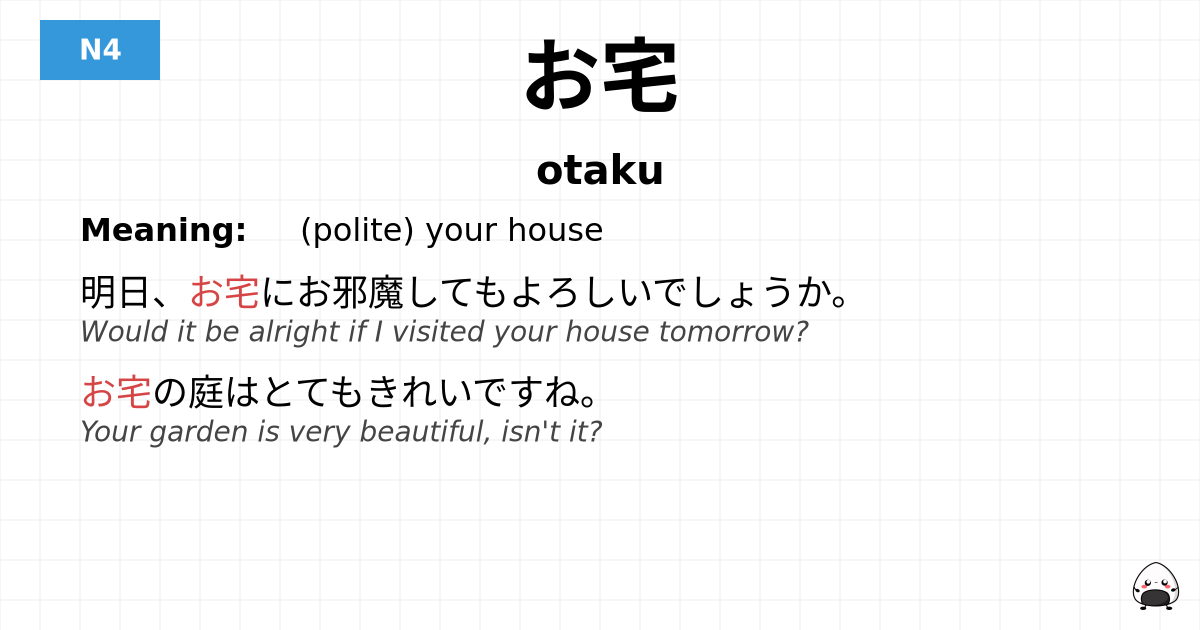 N4

お宅

otaku

Meaning: (polite) your house

明日、お宅にお邪魔してもよろしいでしょうか。
Would it be alright if I visited your house tomorrow?

お宅の庭はとてもきれいですね。
Your garden is very beautiful, isn't it?